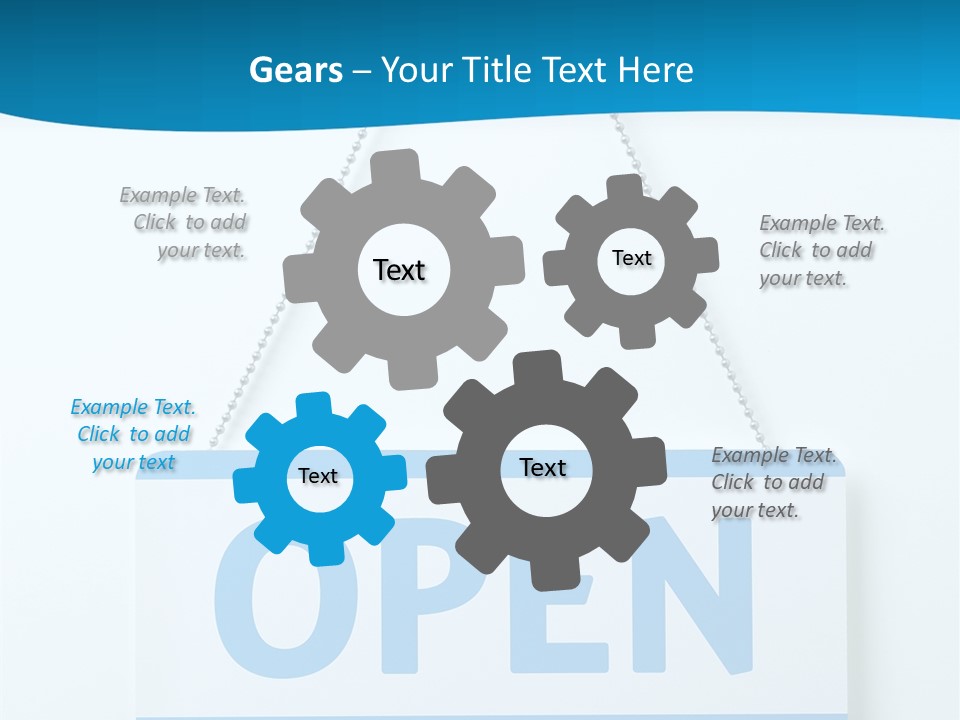 Gears – Your Title Text Here

Example Text. Click to add your text.

Text

Text

Example Text. Click to add your text.

Example Text. Click to add your text

Text

Text

Example Text. Click to add your text.

OPEN